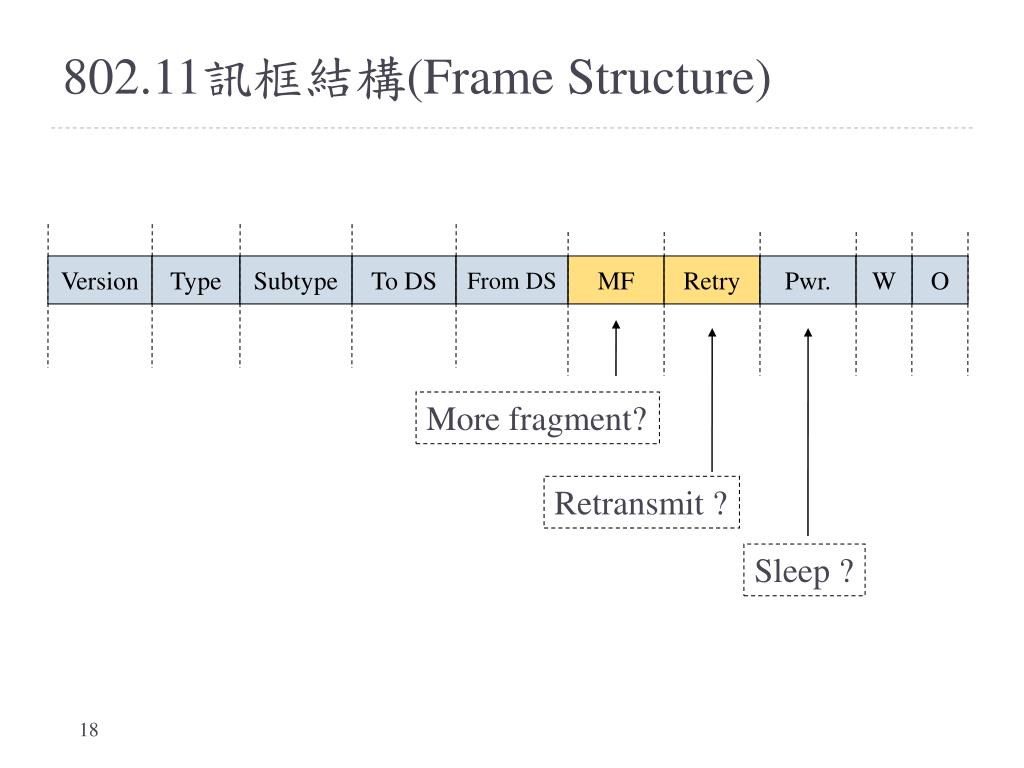 802.11訊框結構(Frame Structure)

| Version | Type | Subtype | To DS | From DS | MF | Retry | Pwr. | W | O |
|---|---|---|---|---|---|---|---|---|---|

More fragment?

Retransmit ?

Sleep ?

18